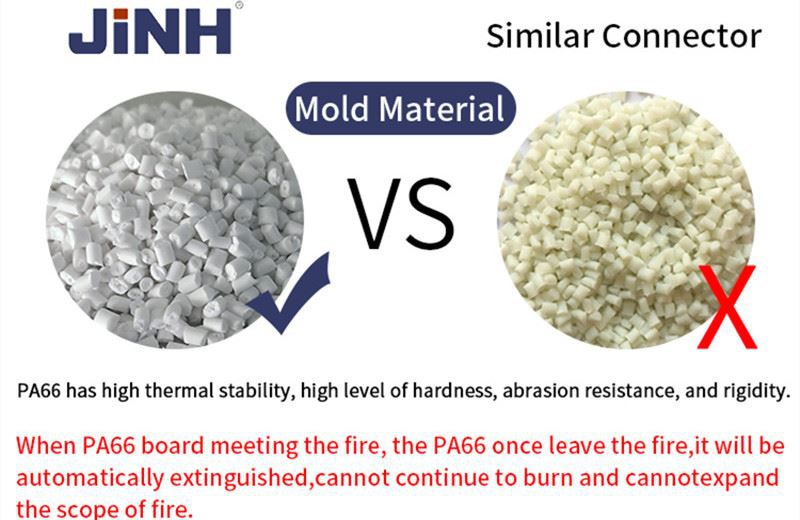 JiNH®

Similar Connector

Mold Material

VS

X

PA66 has high thermal stability, high level of hardness, abrasion resistance, and rigidity.

When PA66 board meeting the fire, the PA66 once leave the fire,it will be automatically extinguished,cannot continue to burn and cannotexpand the scope of fire.